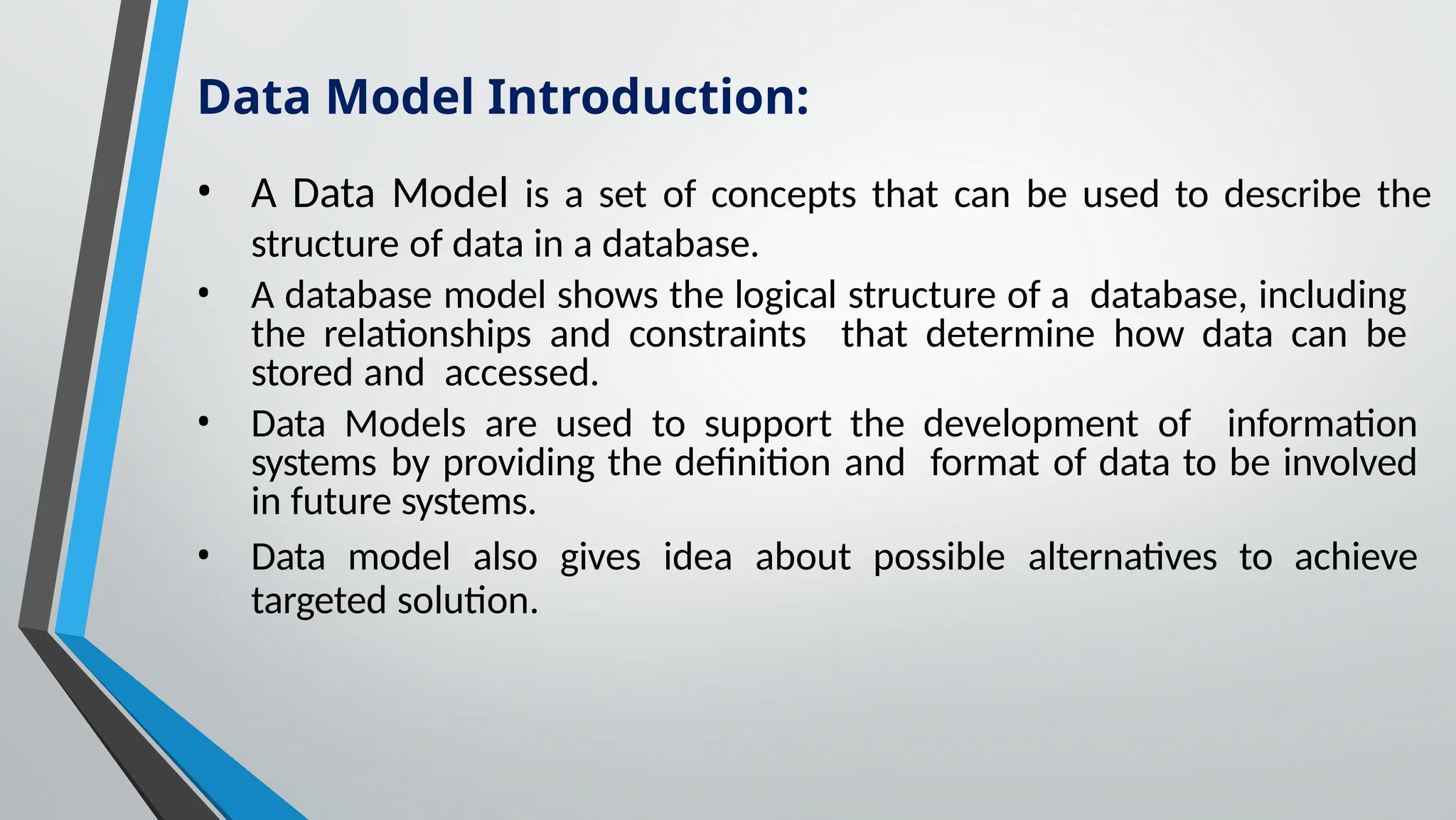 Data Model Introduction:

• A Data Model is a set of concepts that can be used to describe the structure of data in a database.

• A database model shows the logical structure of a database, including the relationships and constraints that determine how data can be stored and accessed.

• Data Models are used to support the development of information systems by providing the definition and format of data to be involved in future systems.

• Data model also gives idea about possible alternatives to achieve targeted solution.